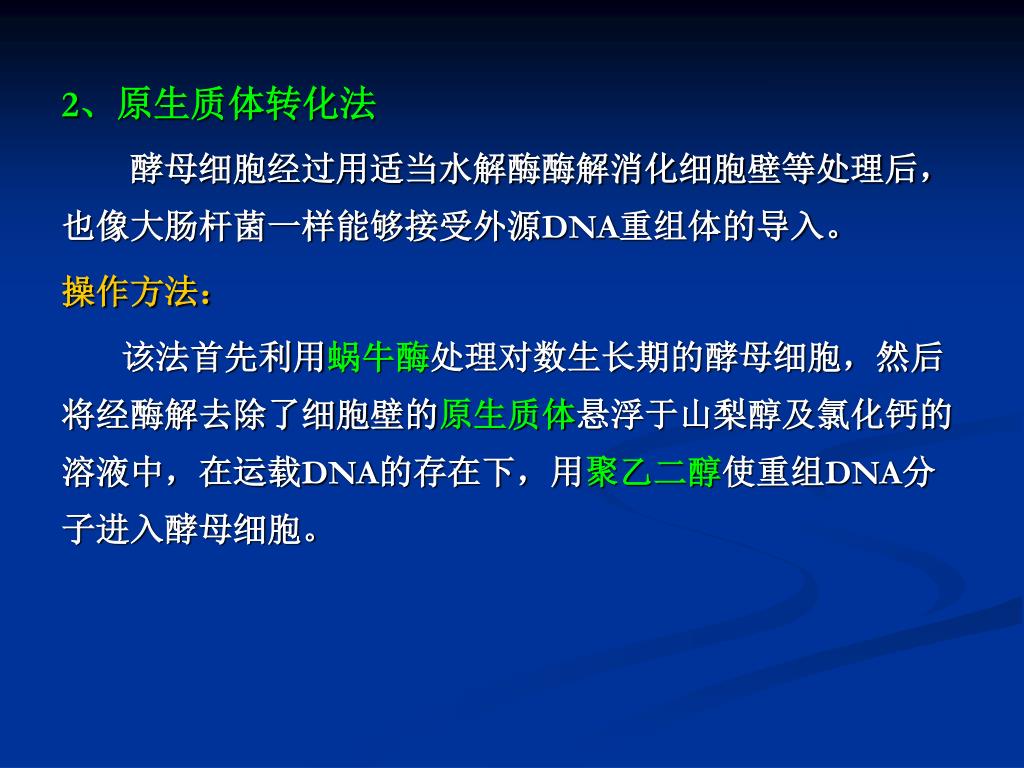 2、原生质体转化法

酵母细胞经过用适当水解酶酶解消化细胞壁等处理后，也像大肠杆菌一样能够接受外源DNA重组体的导入。

操作方法：

该法首先利用蜗牛酶处理对数生长期的酵母细胞，然后将经酶解去除了细胞壁的原生质体悬浮于山梨醇及氯化钙的溶液中，在运载DNA的存在下，用聚乙二醇使重组DNA分子进入酵母细胞。